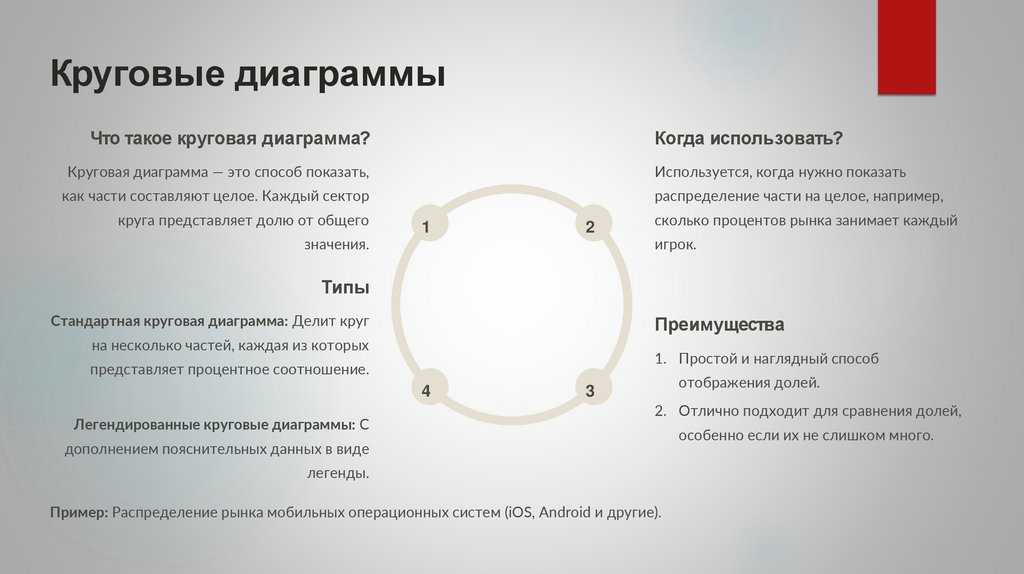 Круговые диаграммы

Что такое круговая диаграмма?

Круговая диаграмма — это способ показать, как части составляют целое. Каждый сектор круга представляет долю от общего значения.

Типы

Стандартная круговая диаграмма: Делит круг на несколько частей, каждая из которых представляет процентное соотношение.

Легендированные круговые диаграммы: С дополнением пояснительных данных в виде легенды.

1
2
4
3

Когда использовать?

Используется, когда нужно показать распределение части на целое, например, сколько процентов рынка занимает каждый игрок.

Преимущества

1. Простой и наглядный способ отображения долей.
2. Отлично подходит для сравнения долей, особенно если их не слишком много.

Пример: Распределение рынка мобильных операционных систем (iOS, Android и другие).